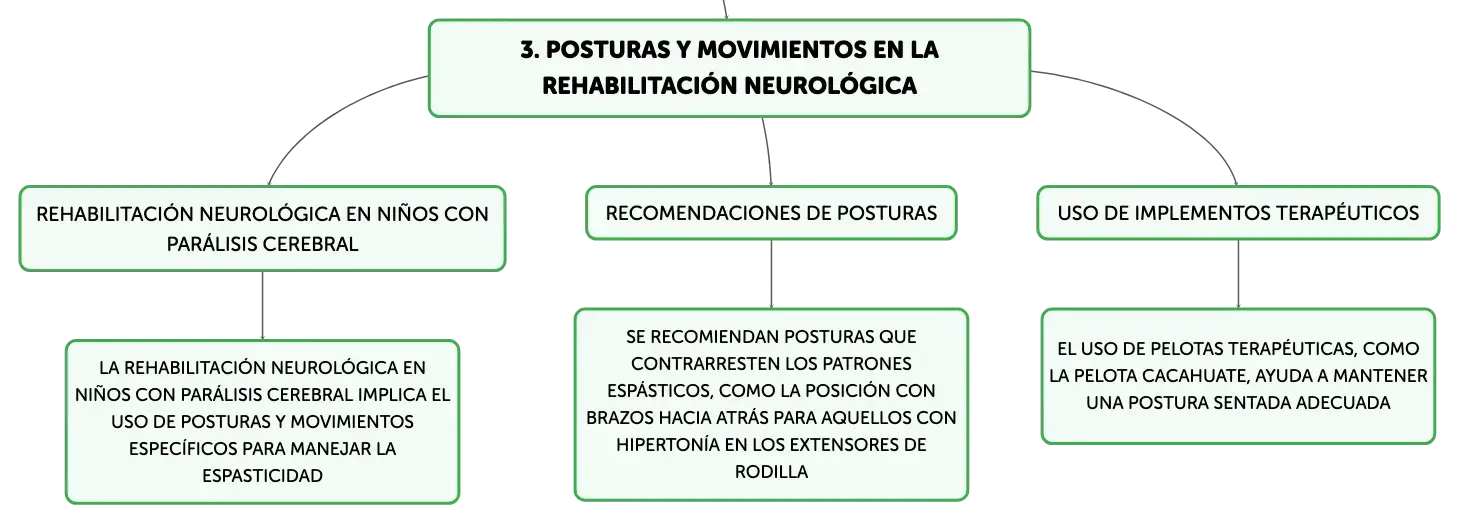 3. POSTURAS Y MOVIMIENTOS EN LA REHABILITACIÓN NEUROLÓGICA

REHABILITACIÓN NEUROLÓGICA EN NIÑOS CON PARÁLISIS CEREBRAL

LA REHABILITACIÓN NEUROLÓGICA EN NIÑOS CON PARÁLISIS CEREBRAL IMPLICA EL USO DE POSTURAS Y MOVIMIENTOS ESPECÍFICOS PARA MANEJAR LA ESPASTICIDAD

RECOMENDACIONES DE POSTURAS

SE RECOMIENDAN POSTURAS QUE CONTRARRESTEN LOS PATRONES ESPÁSTICOS, COMO LA POSICIÓN CON BRAZOS HACIA ATRÁS PARA AQUELLOS CON HIPERTONÍA EN LOS EXTENSORES DE RODILLA

USO DE IMPLEMENTOS TERAPÉUTICOS

EL USO DE PELOTAS TERAPÉUTICAS, COMO LA PELOTA CACAHUATE, AYUDA A MANTENER UNA POSTURA SENTADA ADECUADA